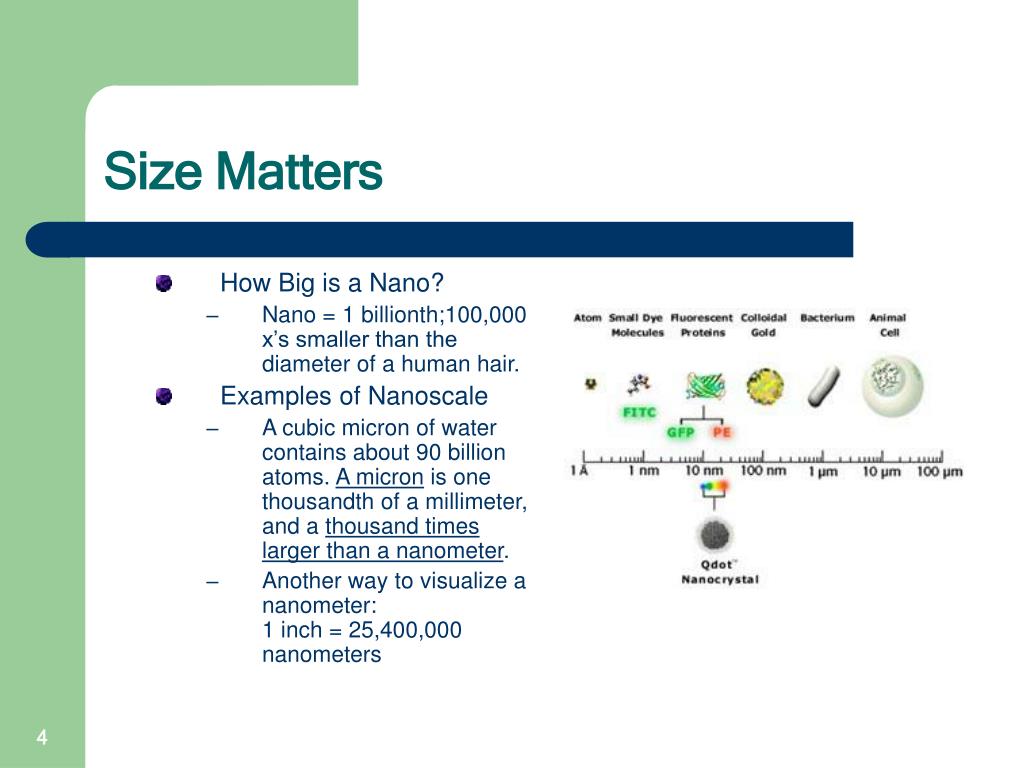 Size Matters

How Big is a Nano?

– Nano = 1 billionth;100,000 x's smaller than the diameter of a human hair.

Examples of Nanoscale

– A cubic micron of water contains about 90 billion atoms. A micron is one thousandth of a millimeter, and a thousand times larger than a nanometer.

– Another way to visualize a nanometer:
1 inch = 25,400,000 nanometers

Atom
Small Dye Molecules
Fluorescent Proteins
Colloidal Gold
Bacterium
Animal Cell
FITC
GFP
PE
1 Å
1 nm
10 nm
100 nm
1 µm
10 µm
100 µm
Qdot™ Nanocrystal

4